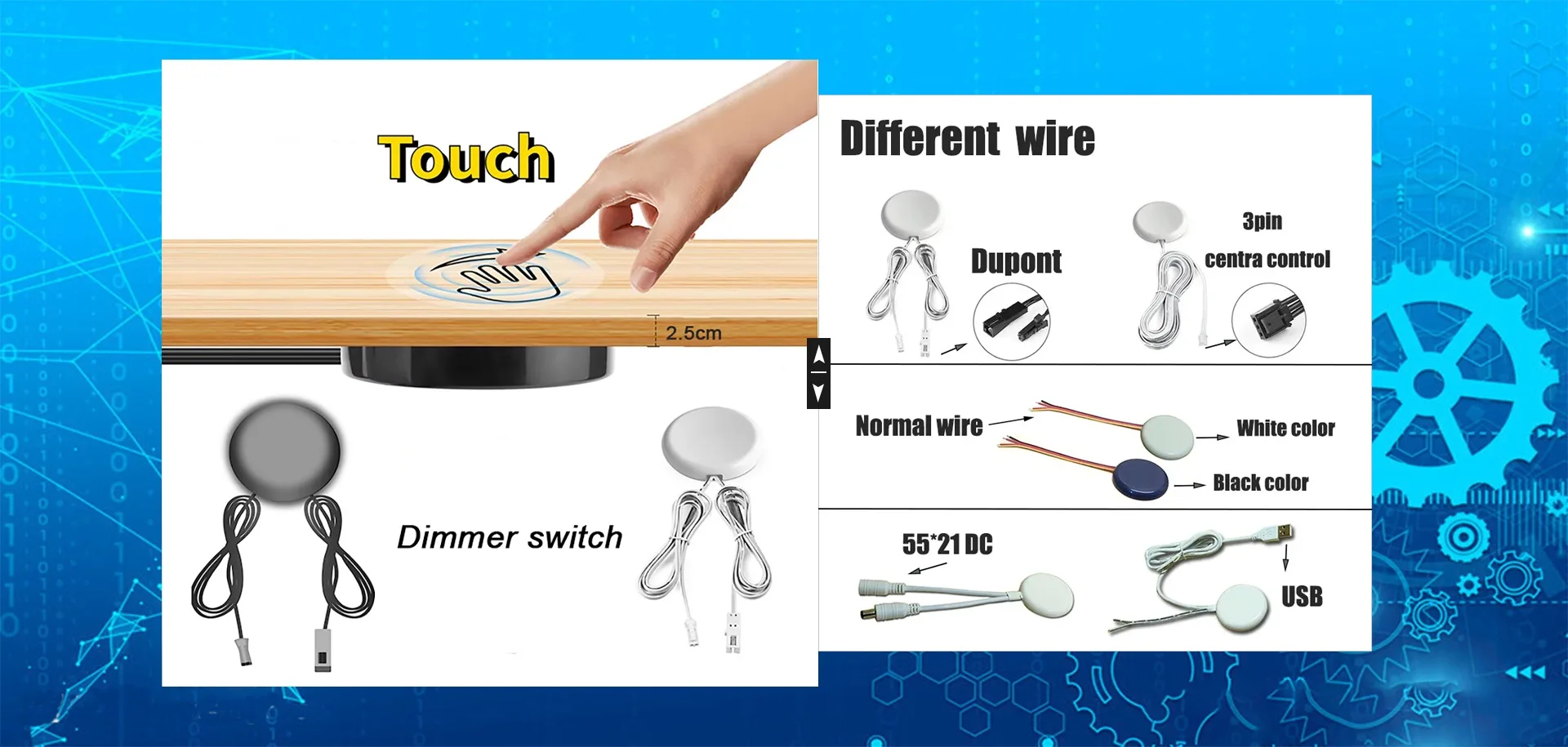 Touch

2.5cm

Dimmer switch

Different wire

Dupont

3pin

centra control

Normal wire

White color

Black color

55*21 DC

USB